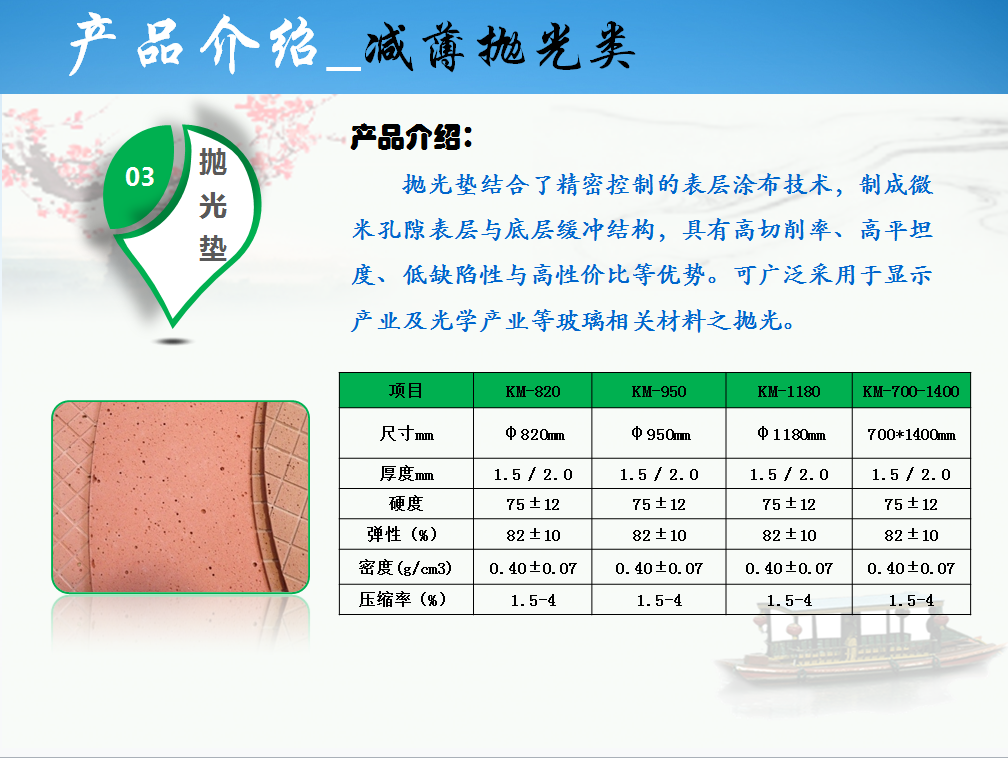 产品介绍_减薄抛光类

03 抛光垫

产品介绍：

抛光垫结合了精密控制的表层涂布技术，制成微米孔隙表层与底层缓冲结构，具有高切削率、高平坦度、低缺陷性与高性价比等优势。可广泛采用于显示产业及光学产业等玻璃相关材料之抛光。

| 项目 | KM-820 | KM-950 | KM-1180 | KM-700-1400 |
|---|---|---|---|---|
| 尺寸mm | Φ820mm | Φ950mm | Φ1180mm | 700*1400mm |
| 厚度mm | 1.5 / 2.0 | 1.5 / 2.0 | 1.5 / 2.0 | 1.5 / 2.0 |
| 硬度 | 75±12 | 75±12 | 75±12 | 75±12 |
| 弹性（%） | 82±10 | 82±10 | 82±10 | 82±10 |
| 密度（g/cm3） | 0.40±0.07 | 0.40±0.07 | 0.40±0.07 | 0.40±0.07 |
| 压缩率（%） | 1.5-4 | 1.5-4 | 1.5-4 | 1.5-4 |